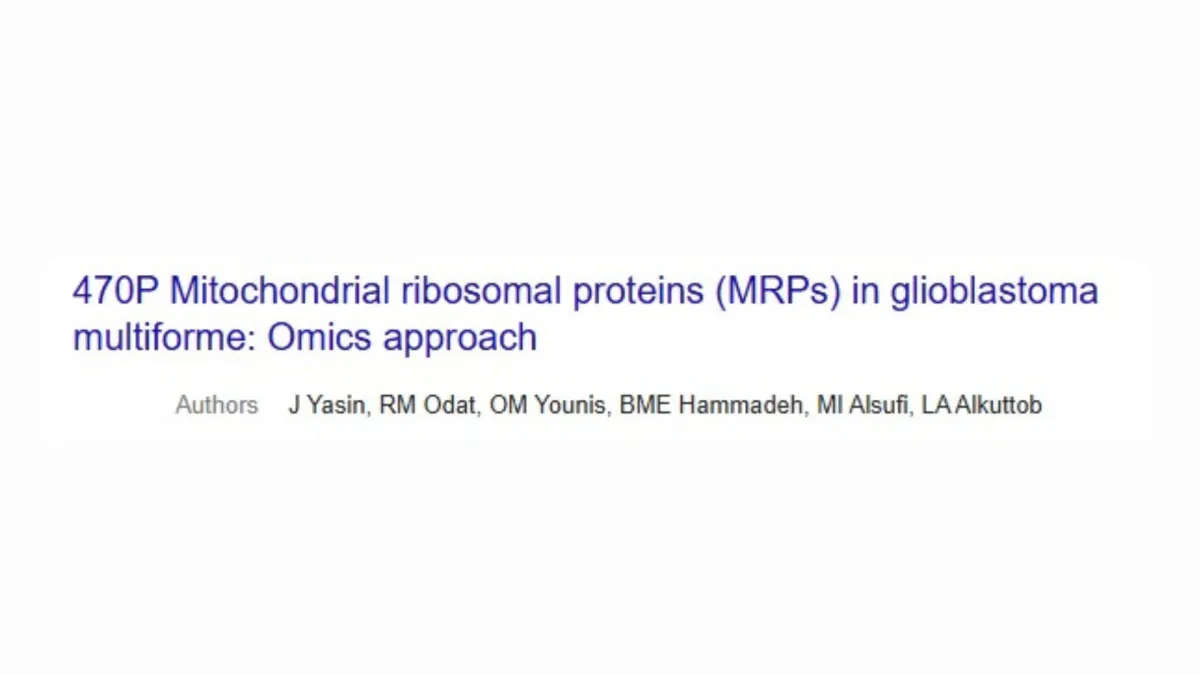 470P Mitochondrial ribosomal proteins (MRPs) in glioblastoma multiforme: Omics approach

Authors J Yasin, RM Odat, OM Younis, BME Hammadeh, MI Alsufi, LA Alkuttob